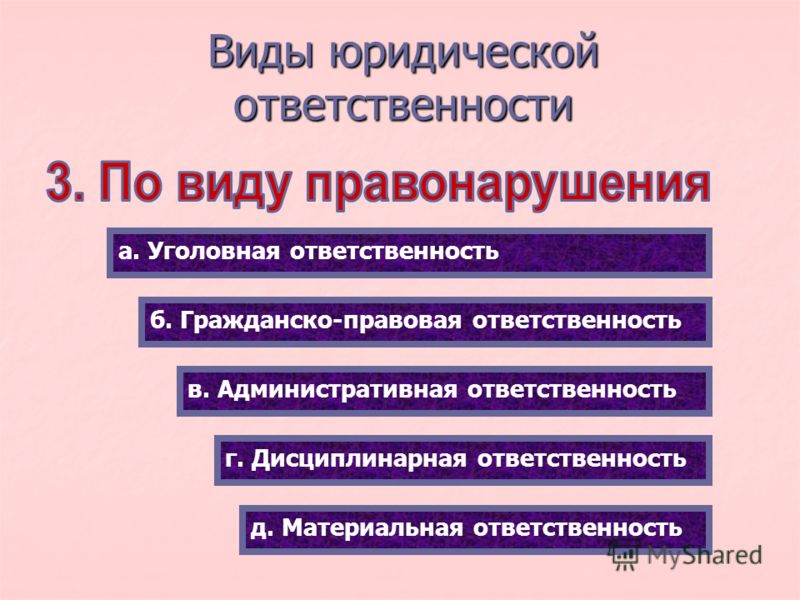 Виды юридической ответственности

3. По виду правонарушения

а. Уголовная ответственность

б. Гражданско-правовая ответственность

в. Административная ответственность

г. Дисциплинарная ответственность

д. Материальная ответственность

MyShared